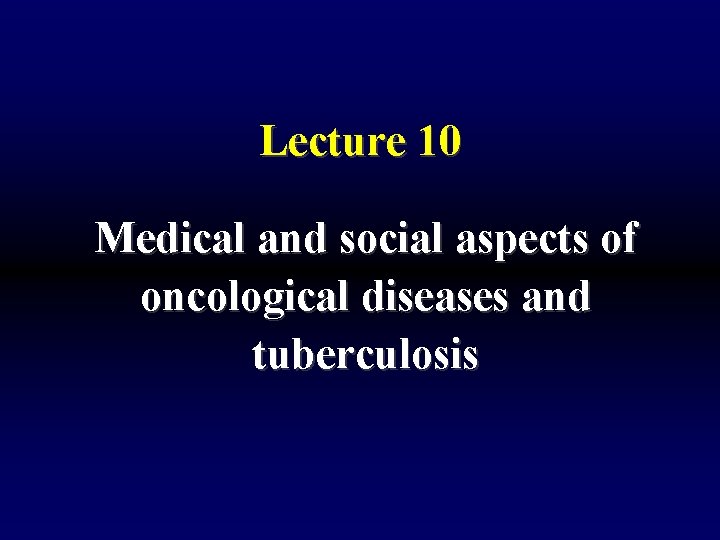 Lecture 10

Medical and social aspects of oncological diseases and tuberculosis